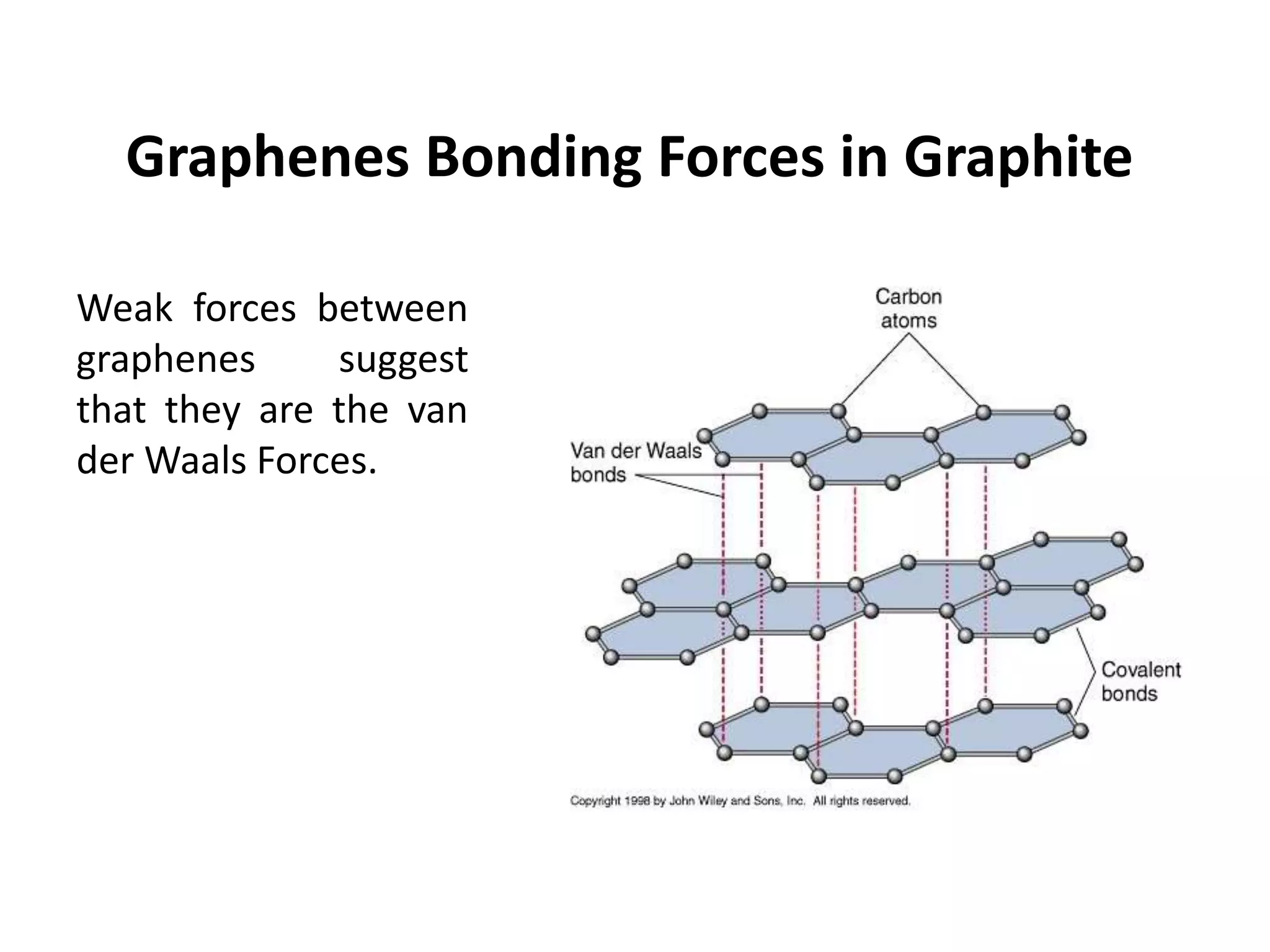 Graphenes Bonding Forces in Graphite

Weak forces between graphenes suggest that they are the van der Waals Forces.

Carbon atoms

Van der Waals bonds

Covalent bonds

Copyright 1998 by John Wiley and Sons, Inc. All rights reserved.